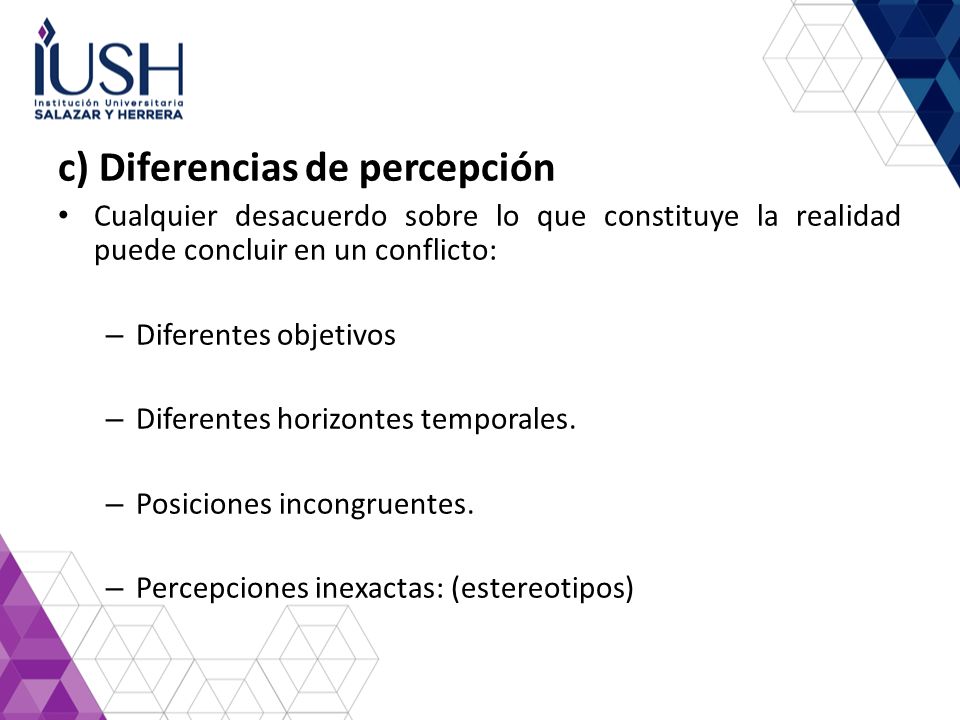 IUSH
Institución Universitaria
SALAZAR Y HERRERA

c) Diferencias de percepción

• Cualquier desacuerdo sobre lo que constituye la realidad puede concluir en un conflicto:

– Diferentes objetivos

– Diferentes horizontes temporales.

– Posiciones incongruentes.

– Percepciones inexactas: (estereotipos)